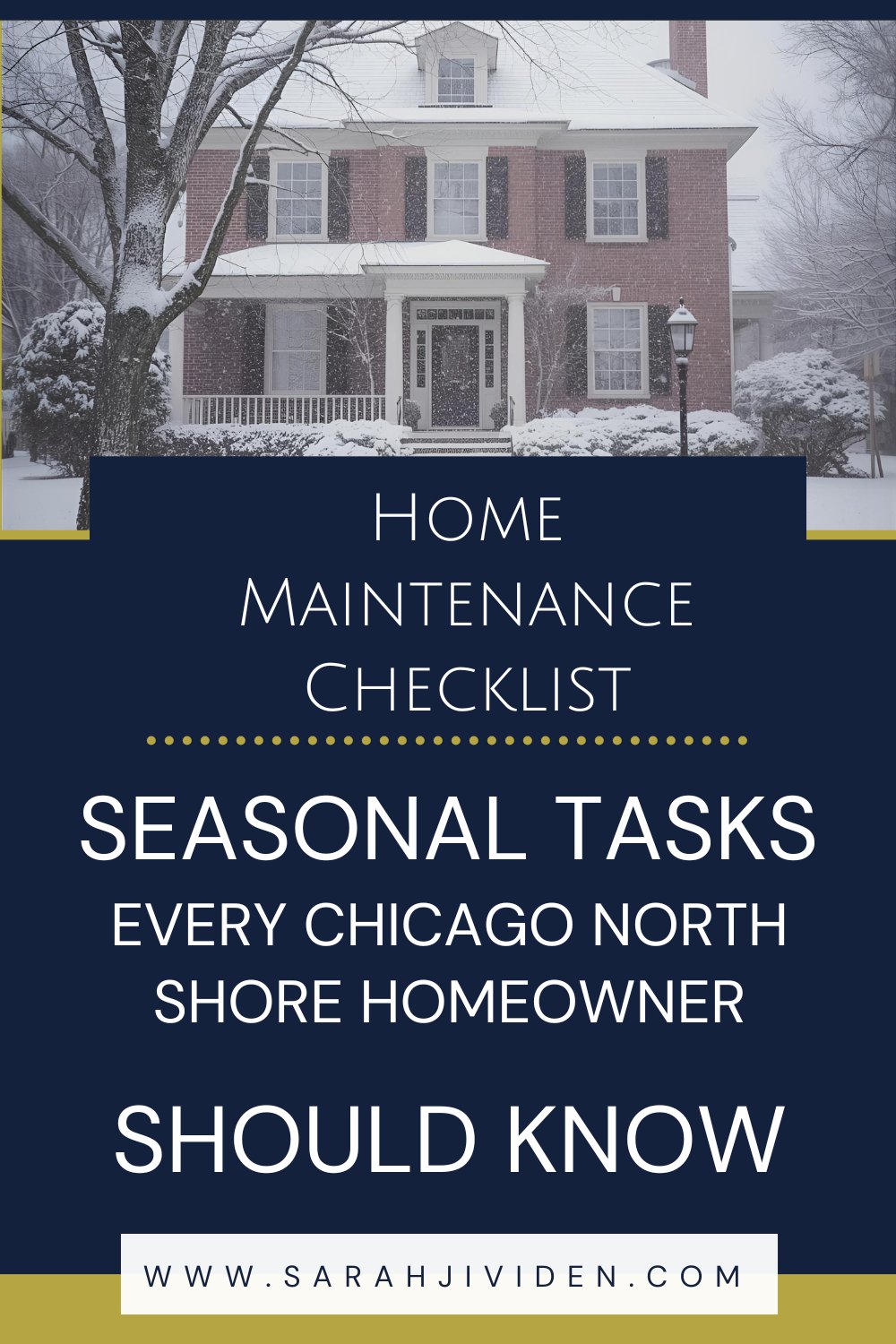 Home Maintenance Checklist

SEASONAL TASKS EVERY CHICAGO NORTH SHORE HOMEOWNER

SHOULD KNOW

WWW.SARAHJIVIDEN.COM